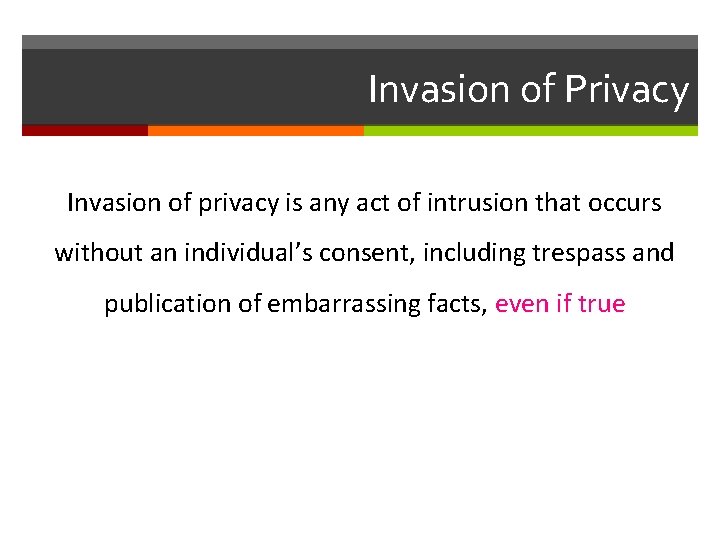 Invasion of Privacy

Invasion of privacy is any act of intrusion that occurs without an individual’s consent, including trespass and publication of embarrassing facts, even if true